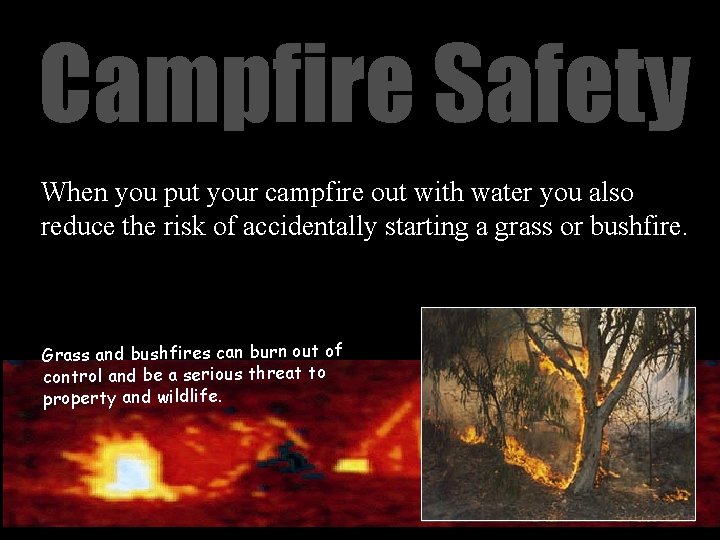 Campfire Safety

When you put your campfire out with water you also reduce the risk of accidentally starting a grass or bushfire.

Grass and bushfires can burn out of control and be a serious threat to property and wildlife.